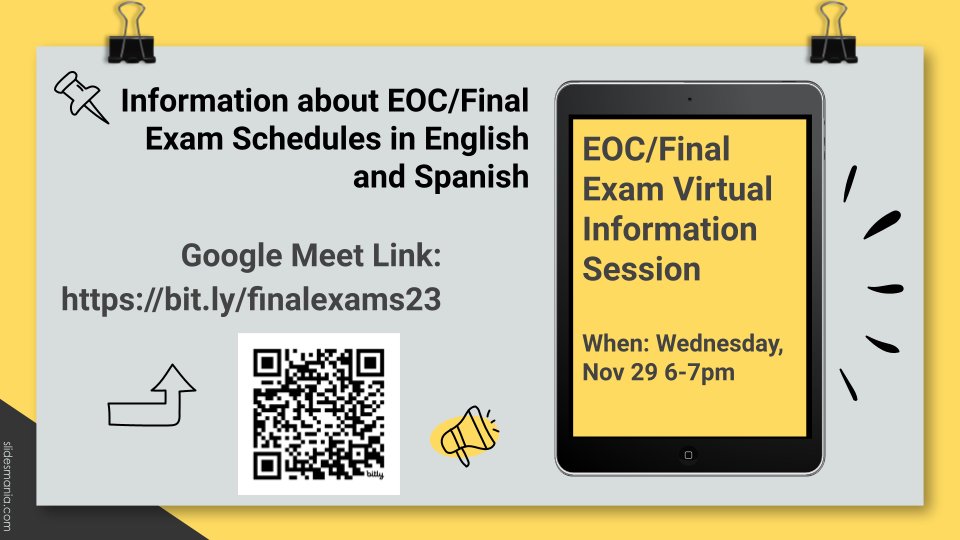 Information about EOC/Final Exam Schedules in English and Spanish

Google Meet Link: https://bit.ly/finalexams23

bitly

EOC/Final Exam Virtual Information Session

When: Wednesday, Nov 29 6-7pm

slidesmania.com